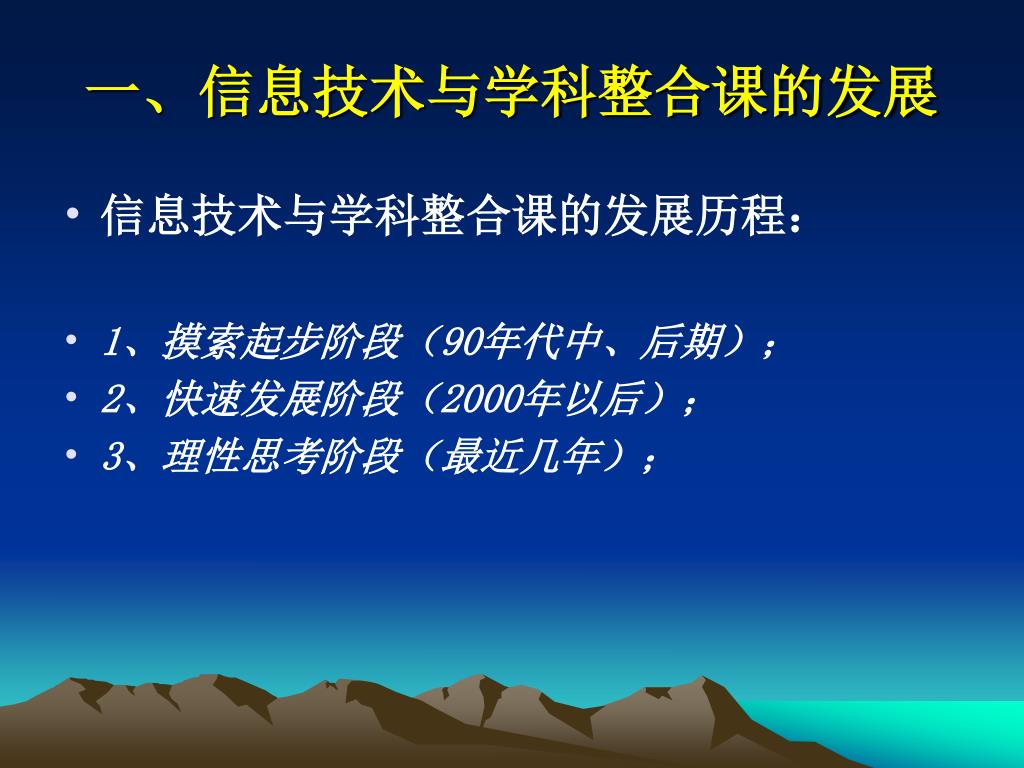 一、信息技术与学科整合课的发展

• 信息技术与学科整合课的发展历程：

• 1、摸索起步阶段（90年代中、后期）；
• 2、快速发展阶段（2000年以后）；
• 3、理性思考阶段（最近几年）；